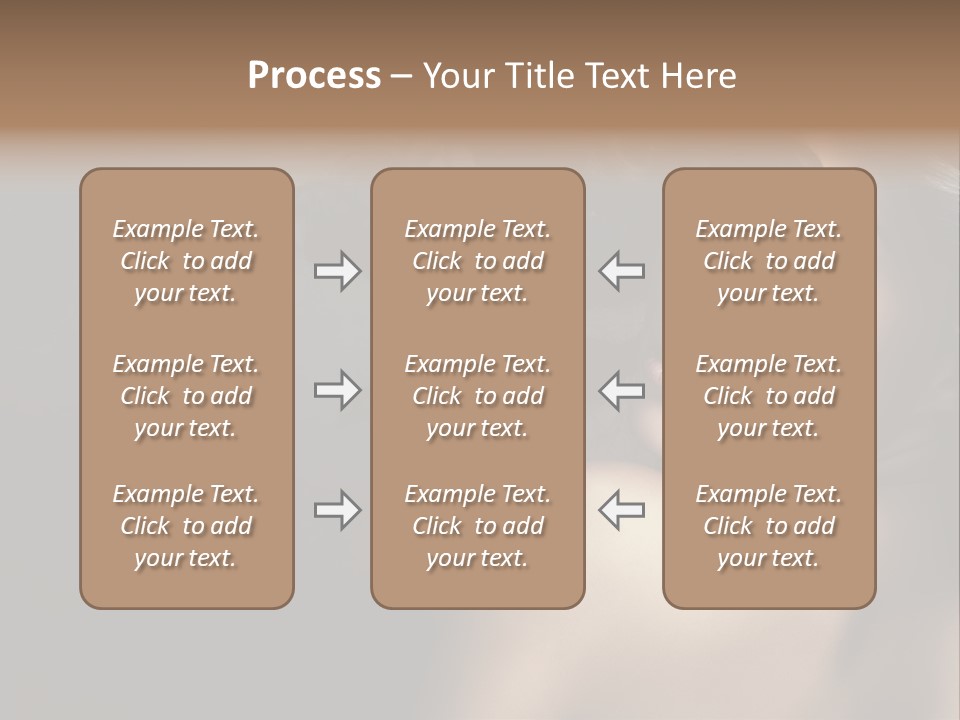 Process – Your Title Text Here

Example Text. Click to add your text.

Example Text. Click to add your text.

Example Text. Click to add your text.

Example Text. Click to add your text.

Example Text. Click to add your text.

Example Text. Click to add your text.

Example Text. Click to add your text.

Example Text. Click to add your text.

Example Text. Click to add your text.